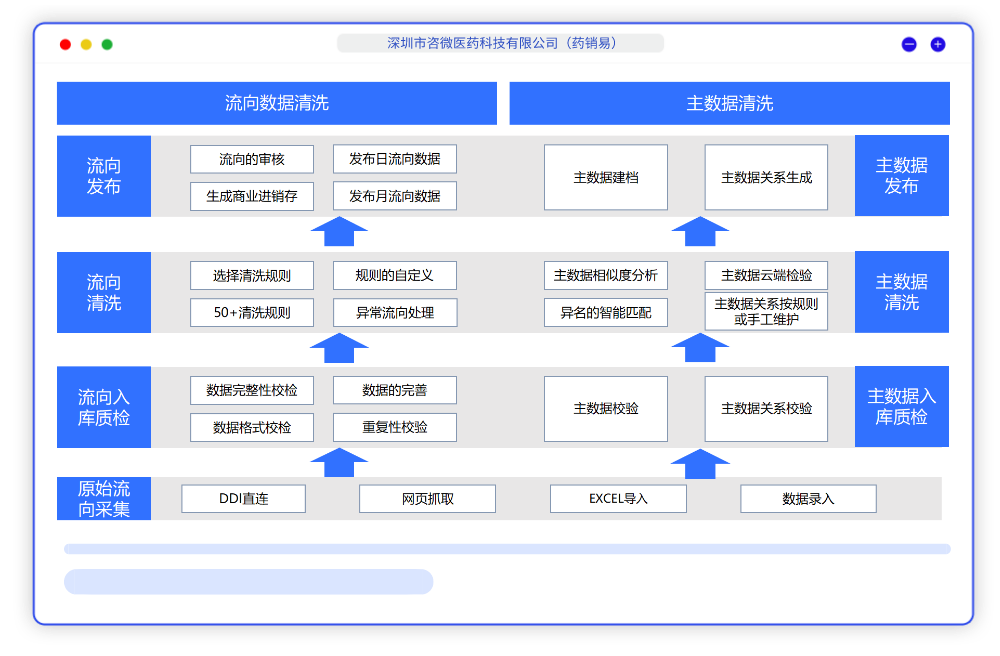 深圳市咨微医药科技有限公司（药销易）

流向数据清洗

主数据清洗

流向发布

流向的审核
发布日流向数据
生成商业进销存
发布月流向数据

主数据建档
主数据关系生成

主数据发布

流向清洗

选择清洗规则
规则的自定义
50+清洗规则
异常流向处理

主数据相似度分析
主数据云端检验
异名的智能匹配
主数据关系按规则或手工维护

主数据清洗

流向入库质检

数据完整性校检
数据的完善
数据格式校检
重复性校验

主数据校验
主数据关系校验

主数据入库质检

原始流向采集

DDI直连
网页抓取
EXCEL导入
数据录入